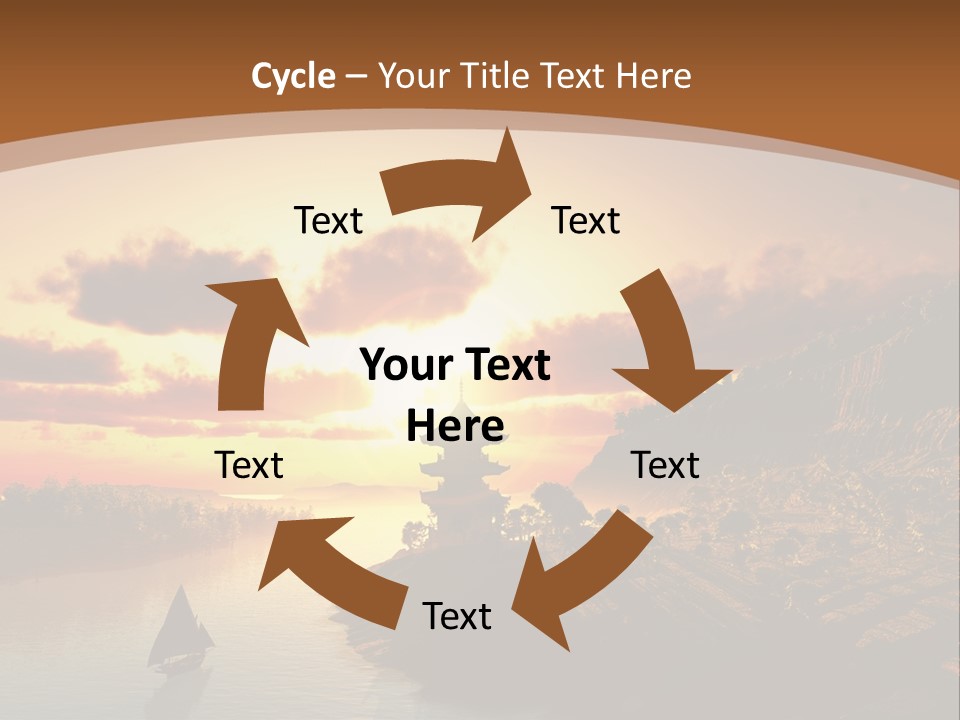 Cycle – Your Title Text Here

Text

Text

Your Text Here

Text

Text

Text